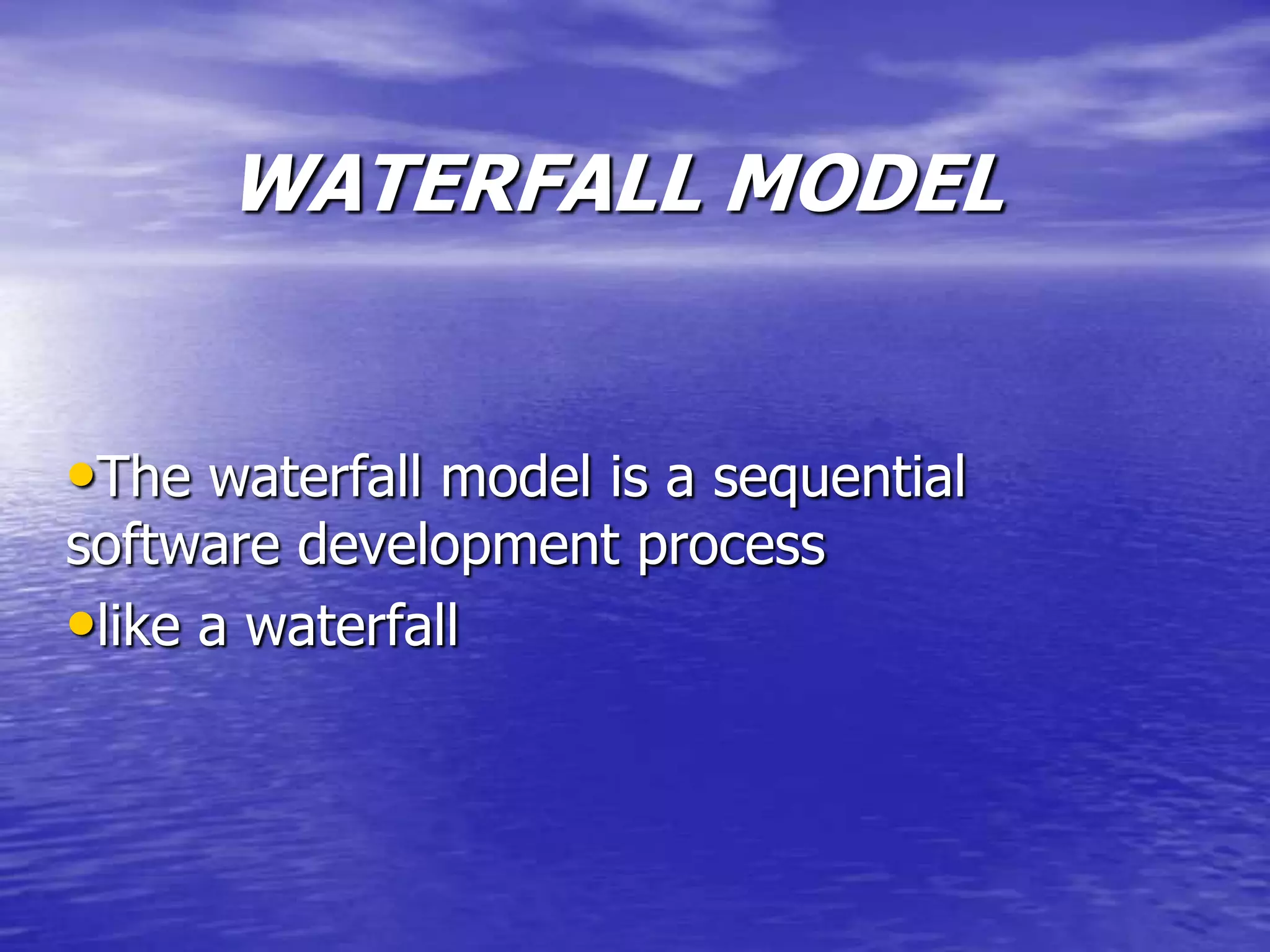 WATERFALL MODEL

•The waterfall model is a sequential software development process

•like a waterfall